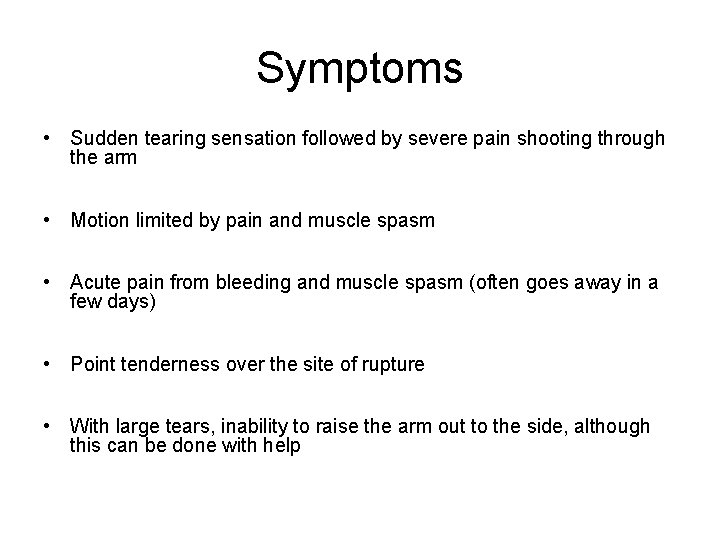 Symptoms

• Sudden tearing sensation followed by severe pain shooting through the arm

• Motion limited by pain and muscle spasm

• Acute pain from bleeding and muscle spasm (often goes away in a few days)

• Point tenderness over the site of rupture

• With large tears, inability to raise the arm out to the side, although this can be done with help